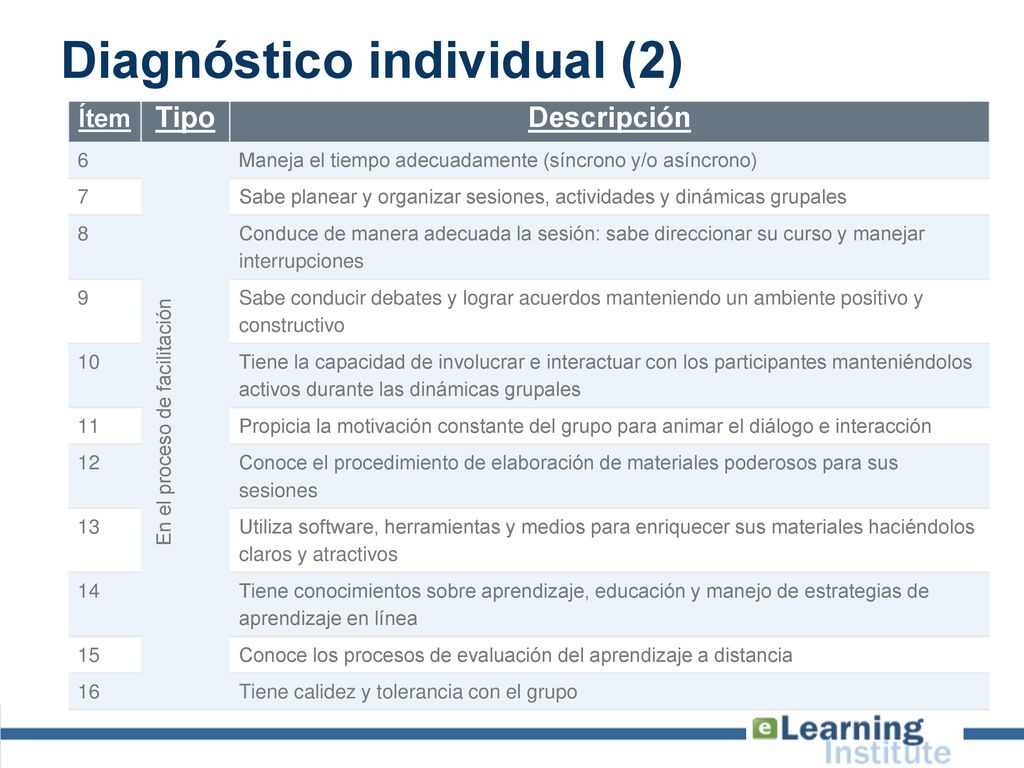 Diagnóstico individual (2)

| Ítem | Tipo | Descripción |
|---|---|---|
| 6 | En el proceso de facilitación | Maneja el tiempo adecuadamente (síncrono y/o asíncrono) |
| 7 | | Sabe planear y organizar sesiones, actividades y dinámicas grupales |
| 8 | | Conduce de manera adecuada la sesión: sabe direccionar su curso y manejar interrupciones |
| 9 | | Sabe conducir debates y lograr acuerdos manteniendo un ambiente positivo y constructivo |
| 10 | | Tiene la capacidad de involucrar e interactuar con los participantes manteniéndolos activos durante las dinámicas grupales |
| 11 | | Propicia la motivación constante del grupo para animar el diálogo e interacción |
| 12 | | Conoce el procedimiento de elaboración de materiales poderosos para sus sesiones |
| 13 | | Utiliza software, herramientas y medios para enriquecer sus materiales haciéndolos claros y atractivos |
| 14 | | Tiene conocimientos sobre aprendizaje, educación y manejo de estrategias de aprendizaje en línea |
| 15 | | Conoce los procesos de evaluación del aprendizaje a distancia |
| 16 | | Tiene calidez y tolerancia con el grupo |

eLearning Institute